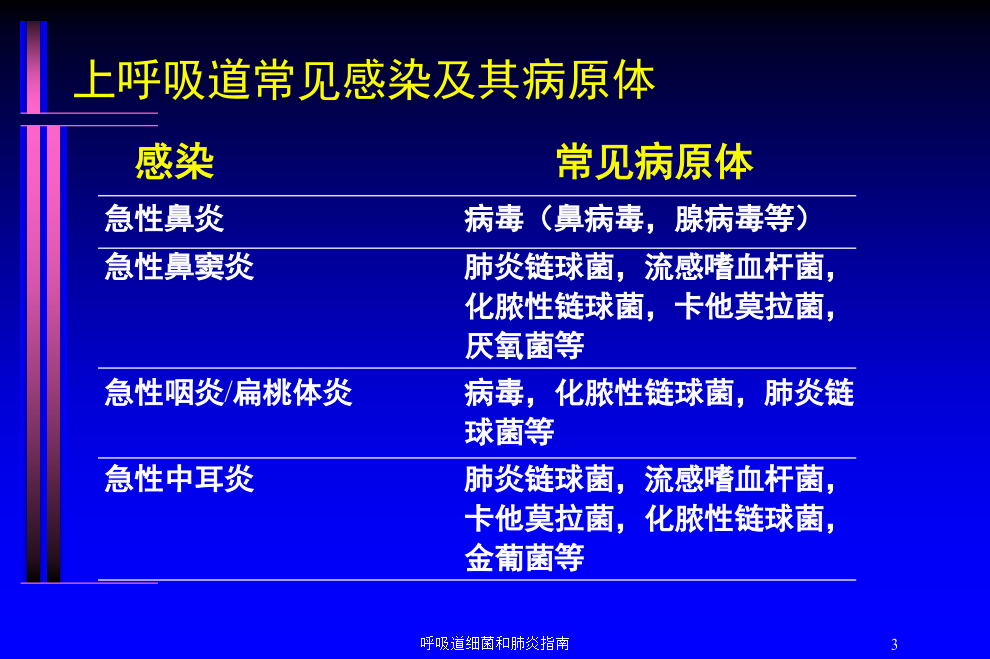 上呼吸道常见感染及其病原体

| 感染 | 常见病原体 |
|---|---|
| 急性鼻炎 | 病毒（鼻病毒，腺病毒等） |
| 急性鼻窦炎 | 肺炎链球菌，流感嗜血杆菌，化脓性链球菌，卡他莫拉菌，厌氧菌等 |
| 急性咽炎/扁桃体炎 | 病毒，化脓性链球菌，肺炎链球菌等 |
| 急性中耳炎 | 肺炎链球菌，流感嗜血杆菌，卡他莫拉菌，化脓性链球菌，金葡菌等 |

呼吸道细菌和肺炎指南

3